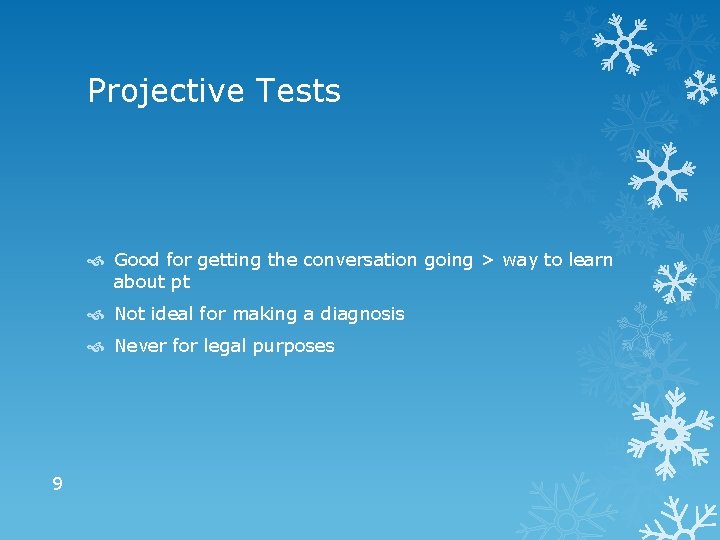 Projective Tests

Good for getting the conversation going > way to learn about pt

Not ideal for making a diagnosis

Never for legal purposes

9